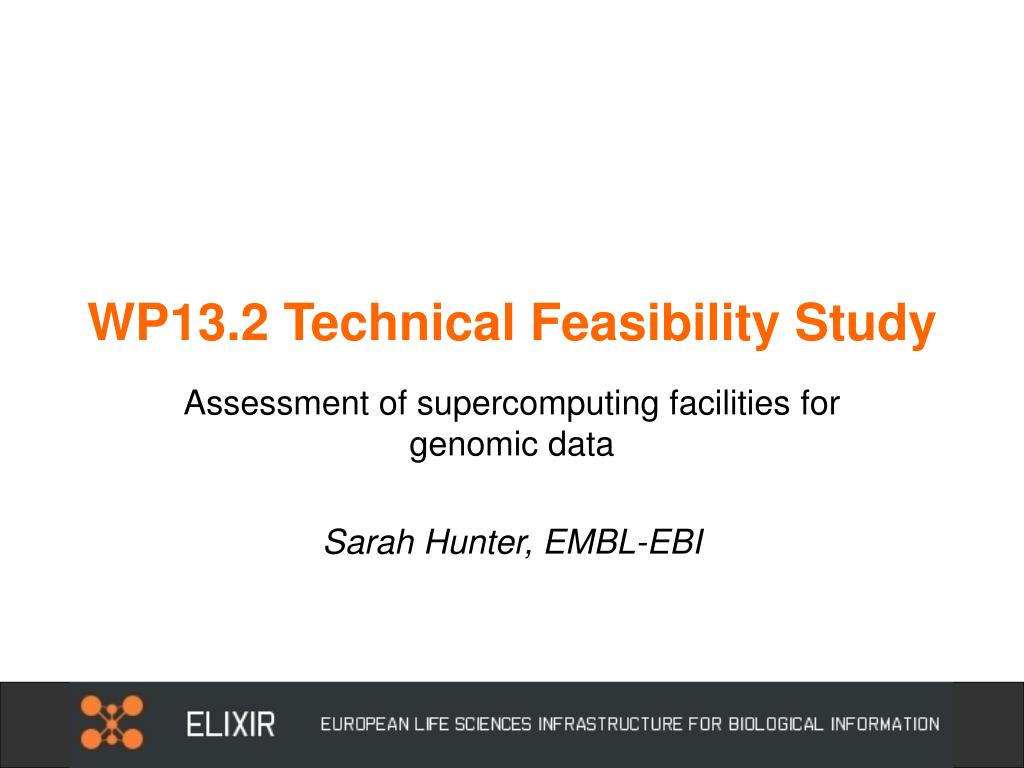 WP13.2 Technical Feasibility Study

Assessment of supercomputing facilities for genomic data

Sarah Hunter, EMBL-EBI

ELIXIR EUROPEAN LIFE SCIENCES INFRASTRUCTURE FOR BIOLOGICAL INFORMATION